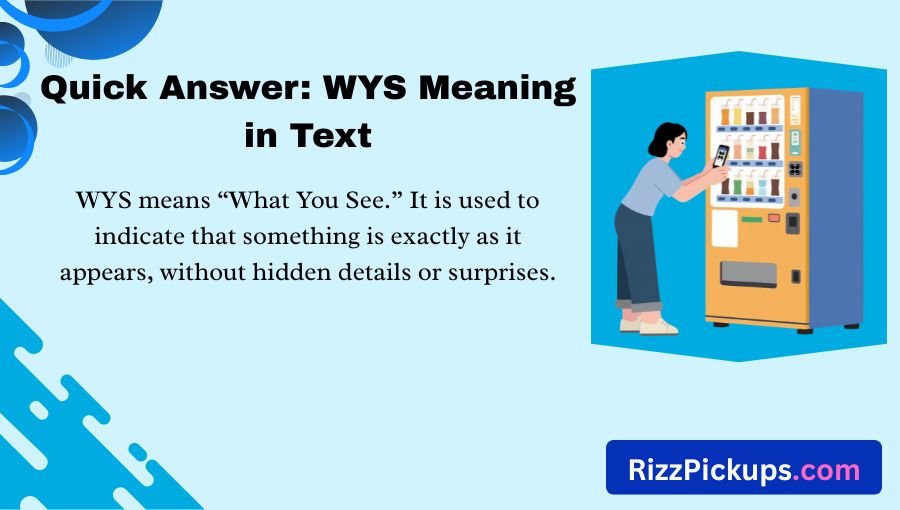 Quick Answer: WYS Meaning in Text

WYS means “What You See.” It is used to indicate that something is exactly as it appears, without hidden details or surprises.

RizzPickups.com